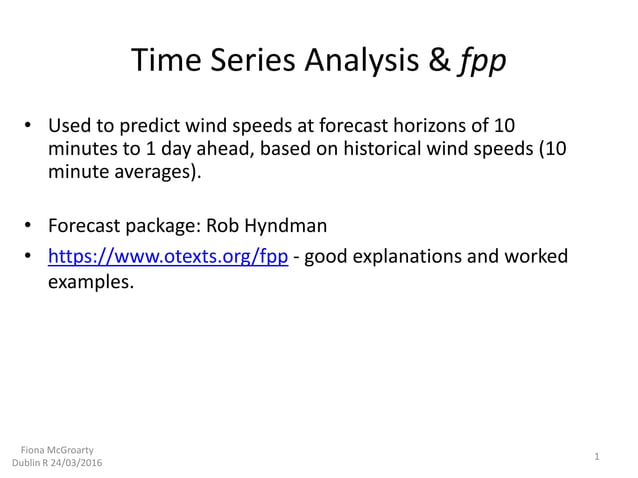 Time Series Analysis & fpp

• Used to predict wind speeds at forecast horizons of 10 minutes to 1 day ahead, based on historical wind speeds (10 minute averages).

• Forecast package: Rob Hyndman

• https://www.otexts.org/fpp - good explanations and worked examples.

Fiona McGroarty
Dublin R 24/03/2016

1